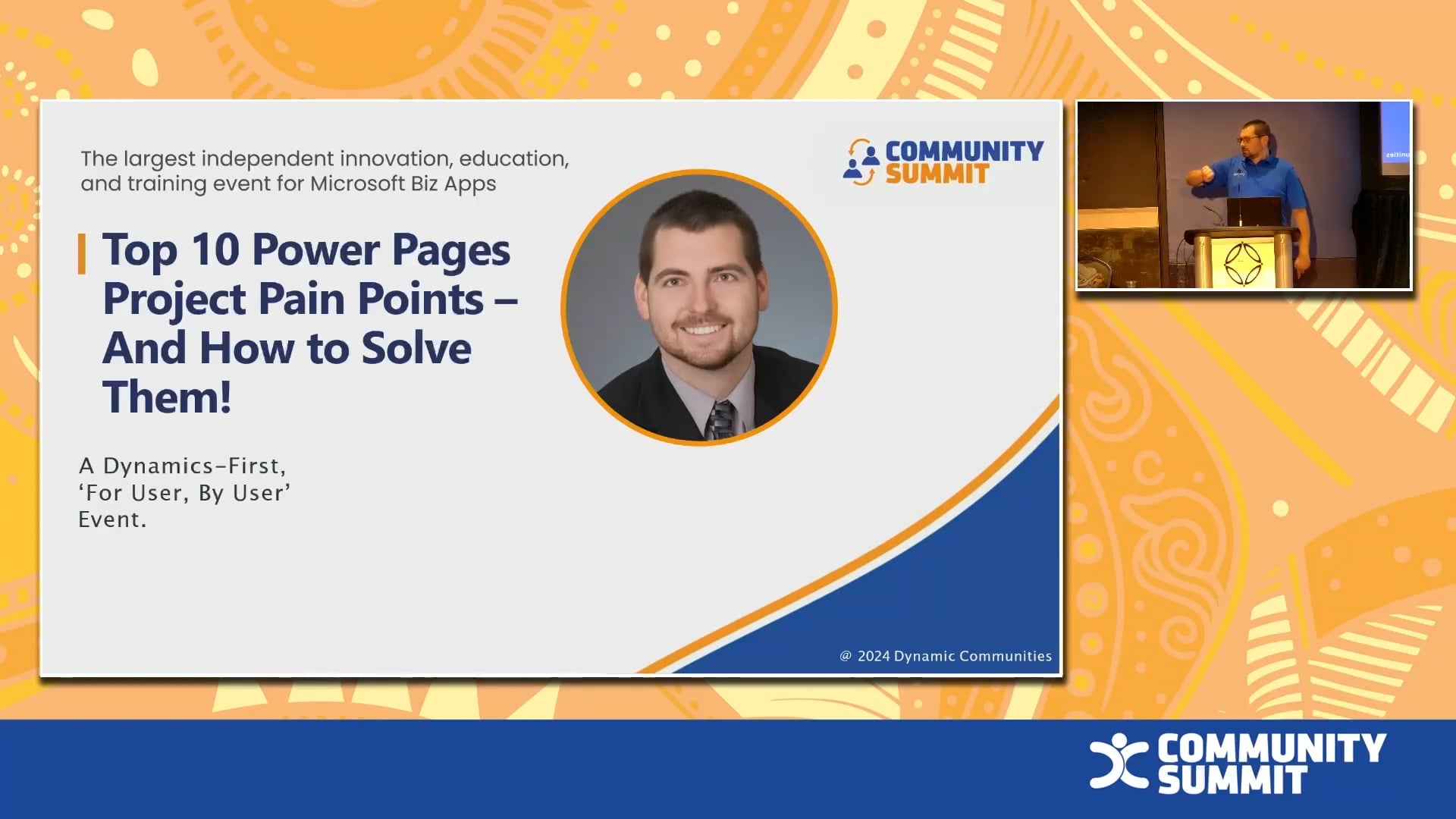 The largest independent innovation, education, and training event for Microsoft Biz Apps

COMMUNITY SUMMIT

Top 10 Power Pages Project Pain Points – And How to Solve Them!

A Dynamics-First, 'For User, By User' Event.

@ 2024 Dynamic Communities

COMMUNITY SUMMIT